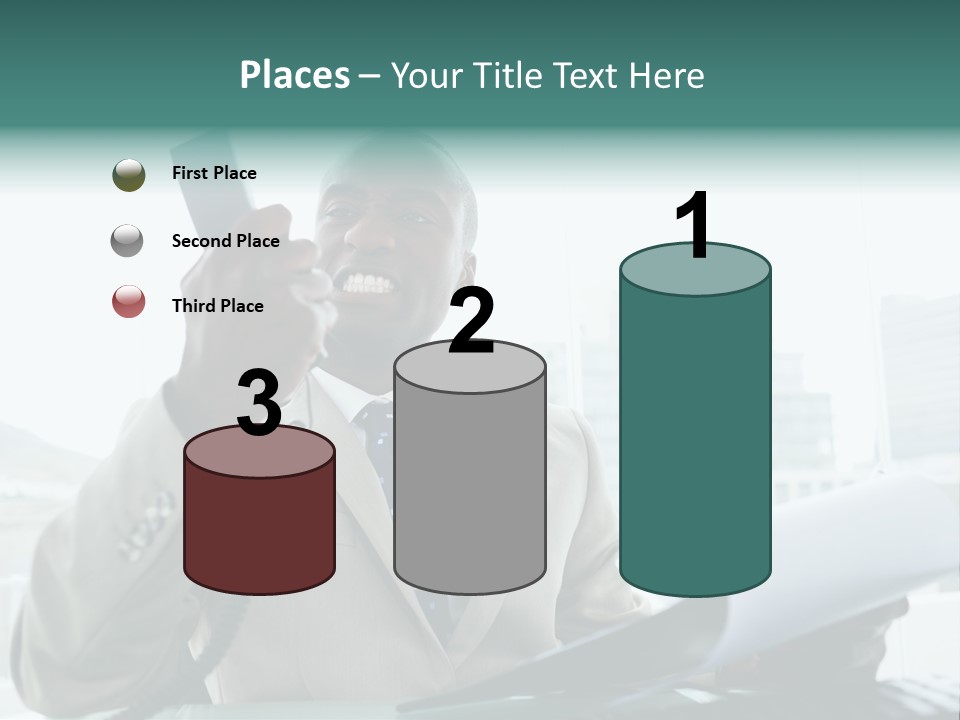 Places – Your Title Text Here

First Place

Second Place

Third Place

3

2

1